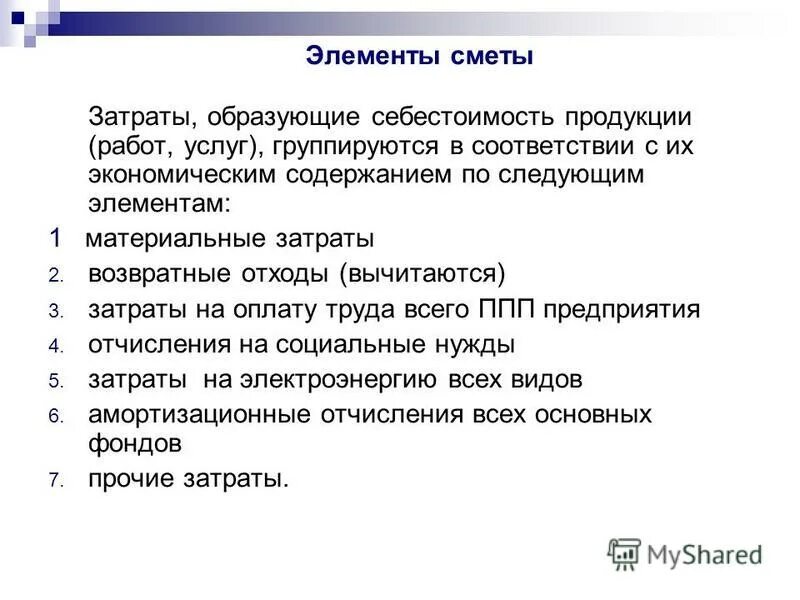 Элементы сметы

Затраты, образующие себестоимость продукции (работ, услуг), группируются в соответствии с их экономическим содержанием по следующим элементам:

1 материальные затраты
2. возвратные отходы (вычитаются)
3. затраты на оплату труда всего ППП предприятия
4. отчисления на социальные нужды
5. затраты на электроэнергию всех видов
6. амортизационные отчисления всех основных фондов
7. прочие затраты.

MyShared